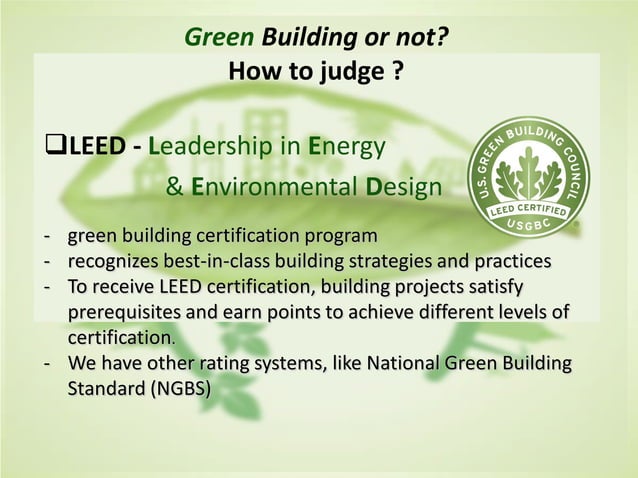 Green Building or not?
How to judge ?

❑LEED - Leadership in Energy & Environmental Design

U.S. GREEN BUILDING COUNCIL
LEED CERTIFIED
USGBC

- green building certification program
- recognizes best-in-class building strategies and practices
- To receive LEED certification, building projects satisfy prerequisites and earn points to achieve different levels of certification.
- We have other rating systems, like National Green Building Standard (NGBS)